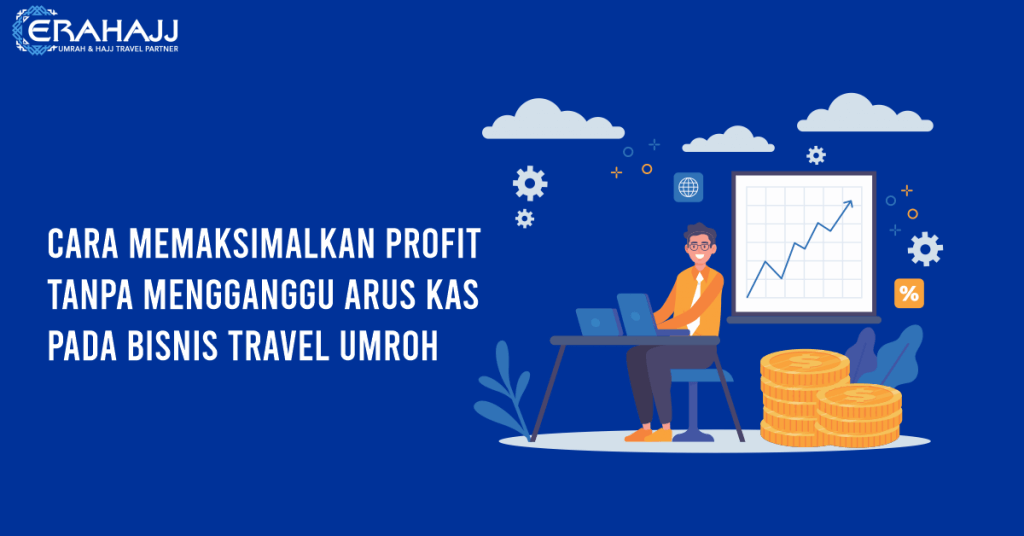 ERAHAJJ
UMRAH & HAJJ TRAVEL PARTNER

CARA MEMAKSIMALKAN PROFIT TANPA MENGGANGGU ARUS KAS PADA BISNIS TRAVEL UMROH

%